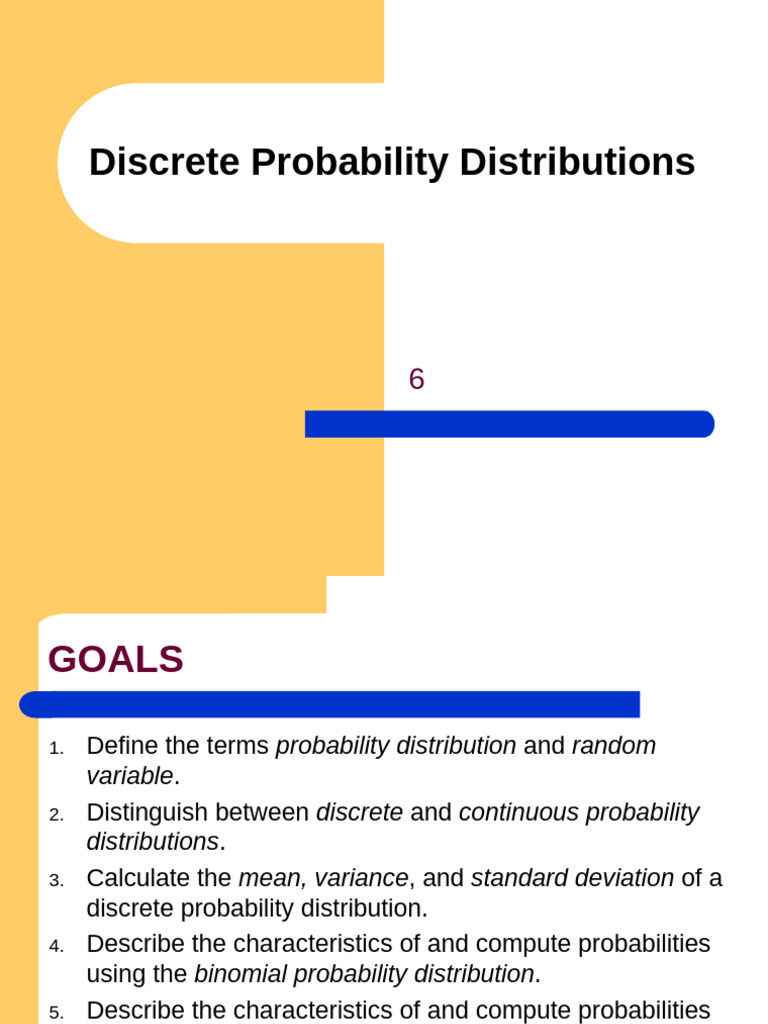 Discrete Probability Distributions

6

GOALS

1. Define the terms probability distribution and random variable.
2. Distinguish between discrete and continuous probability distributions.
3. Calculate the mean, variance, and standard deviation of a discrete probability distribution.
4. Describe the characteristics of and compute probabilities using the binomial probability distribution.
5. Describe the characteristics of and compute probabilities